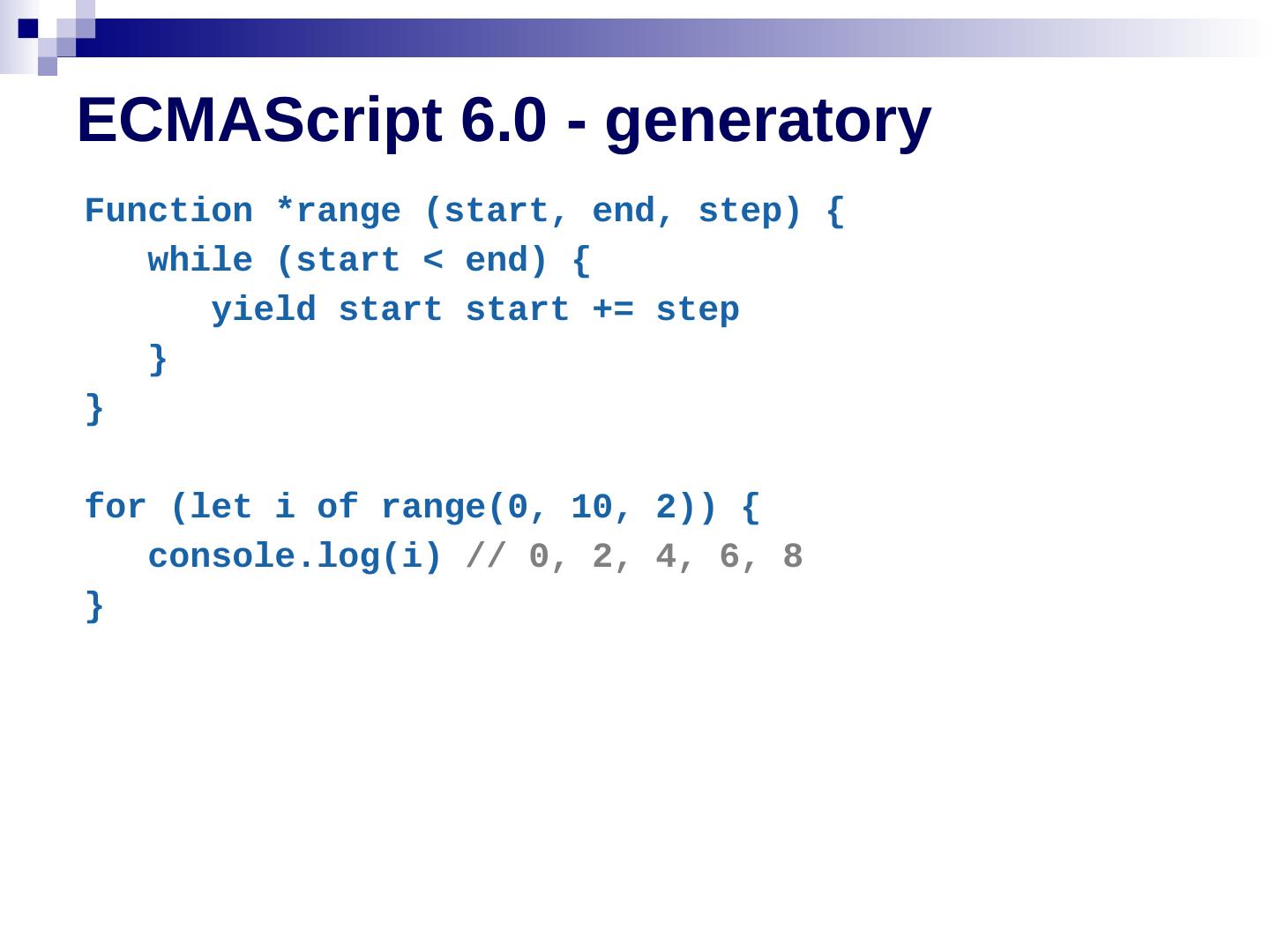 ECMAScript 6.0 - generatory

Function *range (start, end, step) {
while (start < end) {
yield start start += step
}
}

for (let i of range(0, 10, 2)) {
console.log(i) // 0, 2, 4, 6, 8
}